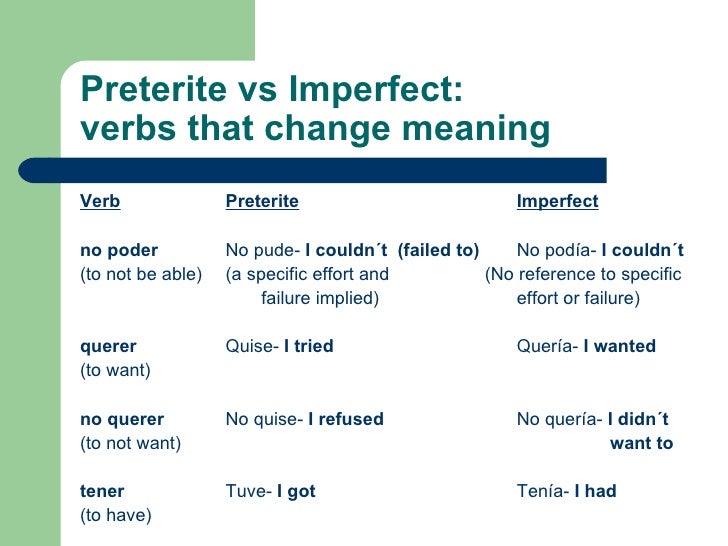 Preterite vs Imperfect: verbs that change meaning

| Verb | Preterite | Imperfect |
|---|---|---|
| no poder (to not be able) | No pude- I couldn´t (failed to) (a specific effort and failure implied) | No podía- I couldn´t (No reference to specific effort or failure) |
| querer (to want) | Quise- I tried | Quería- I wanted |
| no querer (to not want) | No quise- I refused | No quería- I didn´t want to |
| tener (to have) | Tuve- I got | Tenía- I had |